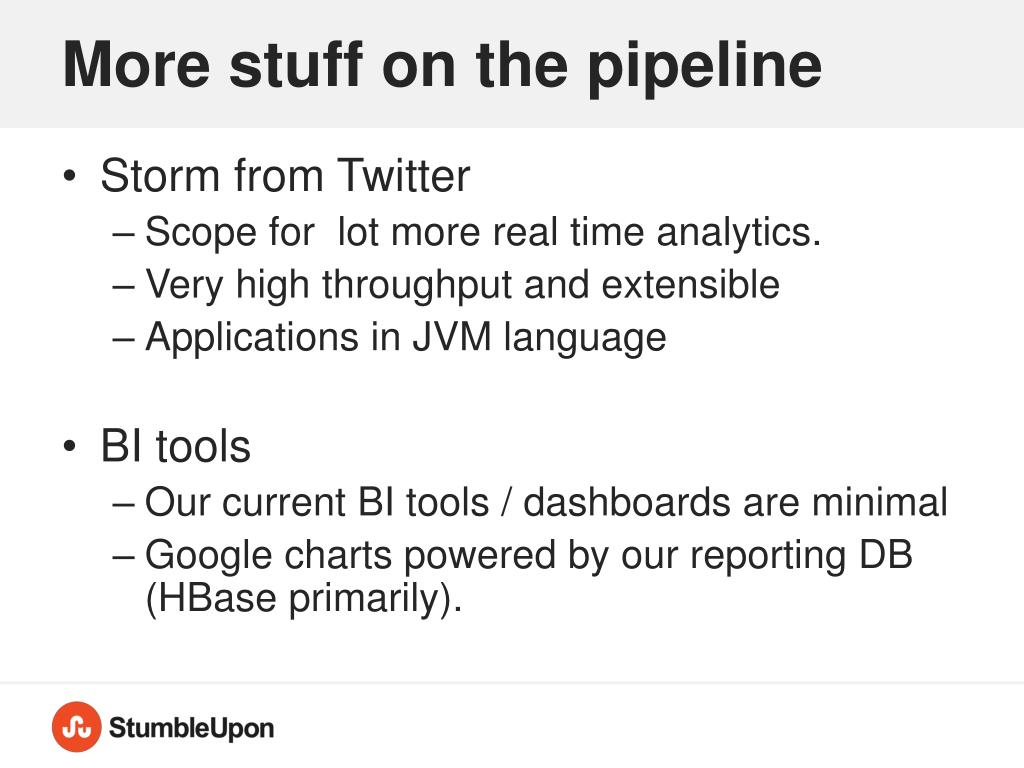 More stuff on the pipeline

• Storm from Twitter
– Scope for lot more real time analytics.
– Very high throughput and extensible
– Applications in JVM language

• BI tools
– Our current BI tools / dashboards are minimal
– Google charts powered by our reporting DB (HBase primarily).

StumbleUpon